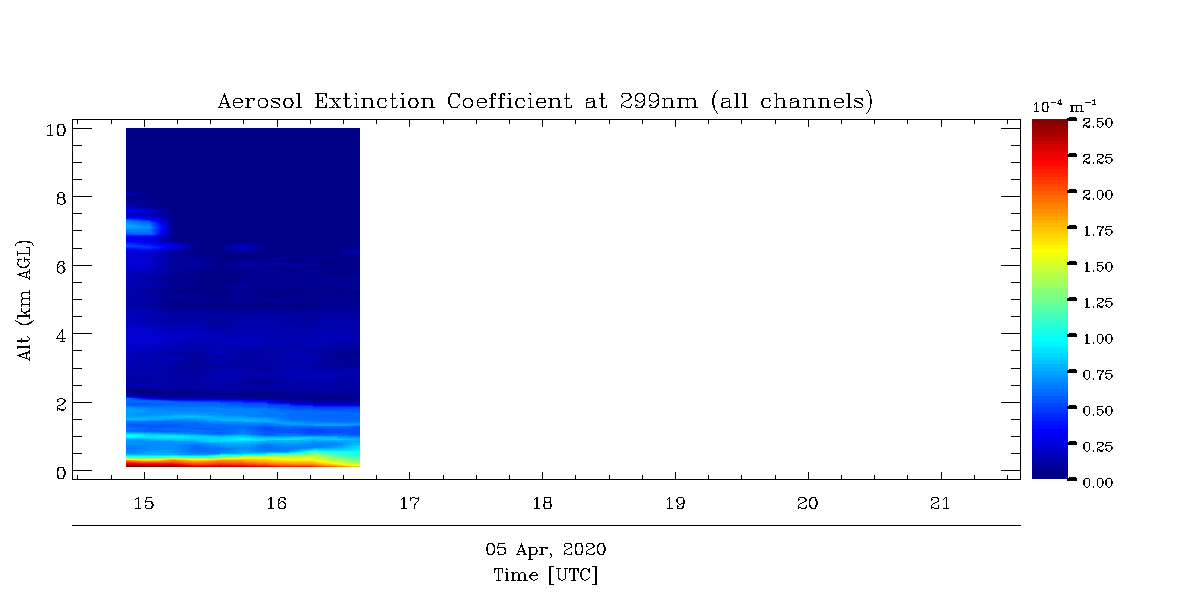 Aerosol Extinction Coefficient at 299nm (all channels)

$10^{-4}$ $m^{-1}$

2.50
2.25
2.00
1.75
1.50
1.25
1.00
0.75
0.50
0.25
0.00

Alt (km AGL)

10
8
6
4
2
0

15
16
17
18
19
20
21

05 Apr, 2020
Time [UTC]